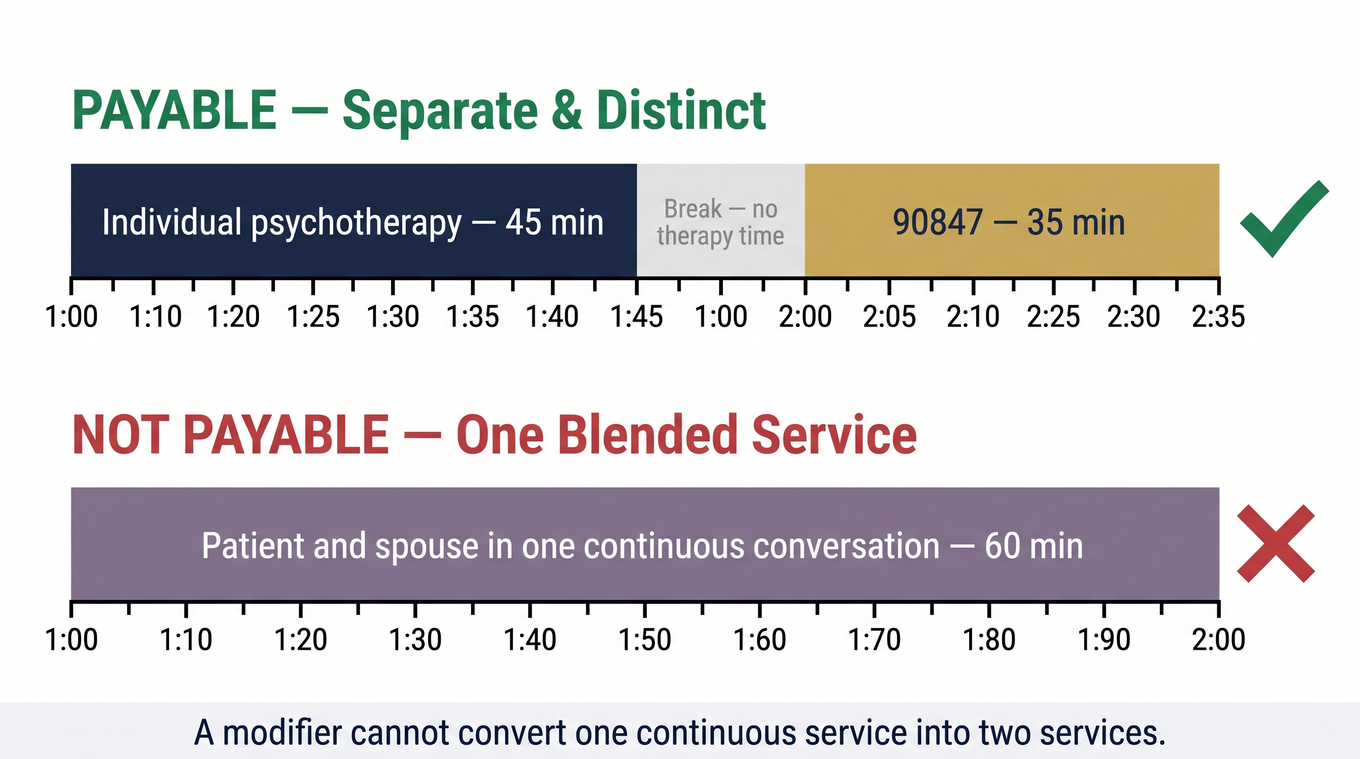 PAYABLE — Separate & Distinct

Individual psychotherapy — 45 min

Break — no therapy time

90847 — 35 min

1:00 1:10 1:20 1:25 1:30 1:35 1:40 1:45 1:00 2:00 2:05 2:10 2:25 2:30 2:35

NOT PAYABLE — One Blended Service

Patient and spouse in one continuous conversation — 60 min

1:00 1:10 1:20 1:30 1:40 1:50 1:60 1:70 1:80 1:90 2:00

A modifier cannot convert one continuous service into two services.